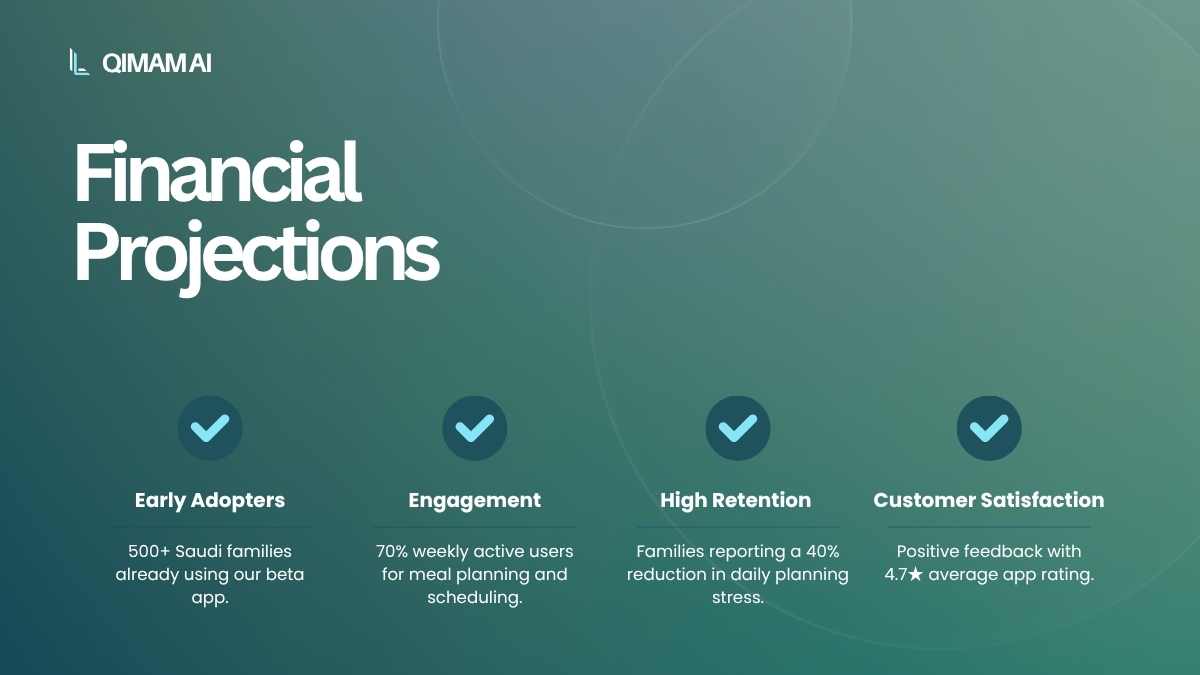 QIMAM AI

Financial Projections

Early Adopters

500+ Saudi families already using our beta app.

Engagement

70% weekly active users for meal planning and scheduling.

High Retention

Families reporting a 40% reduction in daily planning stress.

Customer Satisfaction

Positive feedback with 4.7★ average app rating.